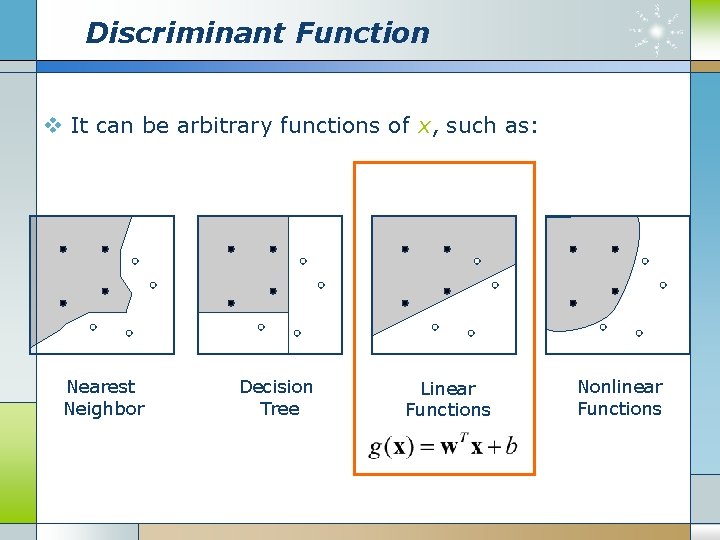 Discriminant Function

❖ It can be arbitrary functions of $x$, such as:

Nearest Neighbor

Decision Tree

Linear Functions

$g(\mathbf{x}) = \mathbf{w}^T\mathbf{x} + b$

Nonlinear Functions